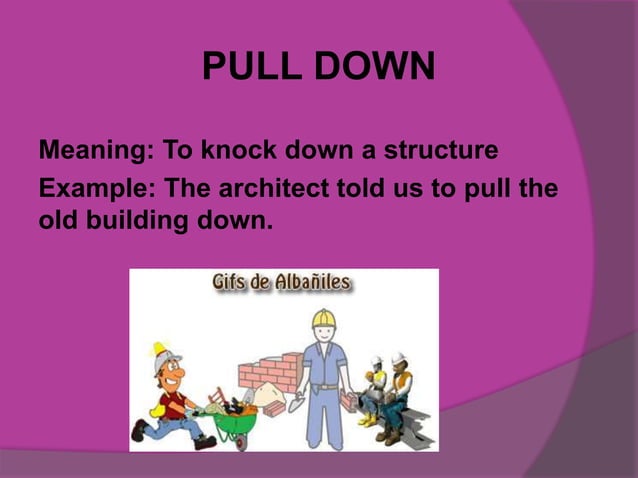 PULL DOWN

Meaning: To knock down a structure

Example: The architect told us to pull the old building down.

Gifs de Albañiles